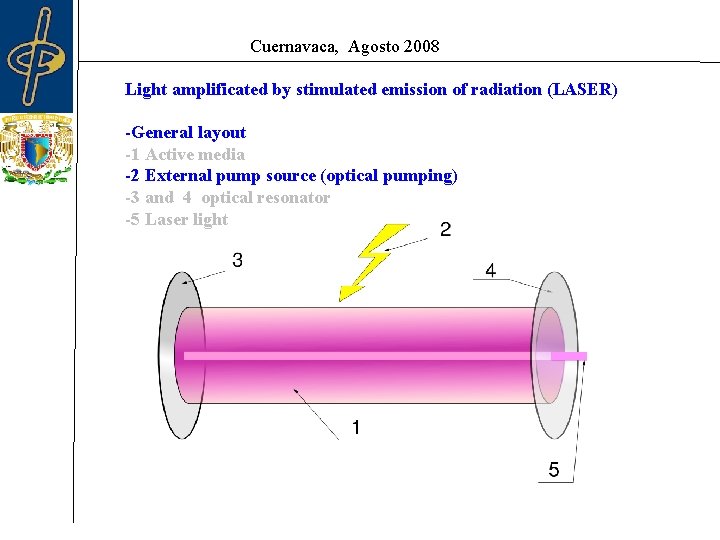 Cuernavaca, Agosto 2008

Light amplificated by stimulated emission of radiation (LASER)

-General layout
-1 Active media
-2 External pump source (optical pumping)
-3 and 4 optical resonator
-5 Laser light

2
3
4
1
5